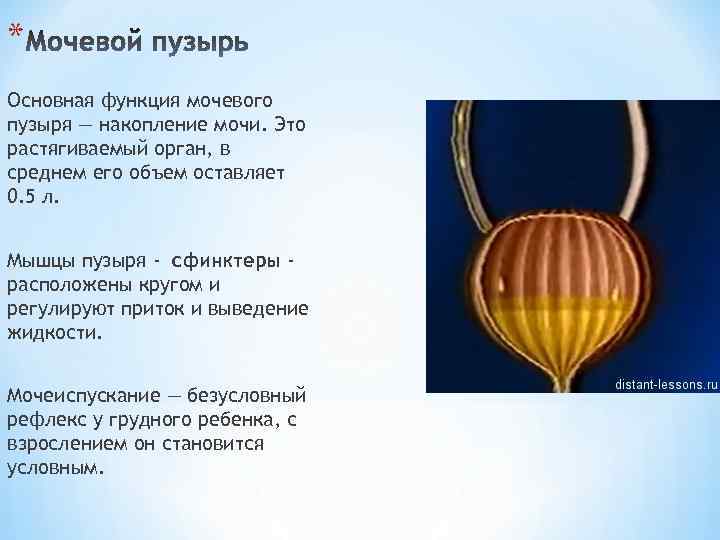 *Мочевой пузырь

Основная функция мочевого пузыря — накопление мочи. Это растягиваемый орган, в среднем его объем оставляет 0.5 л.

Мышцы пузыря - сфинктеры - расположены кругом и регулируют приток и выведение жидкости.

Мочеиспускание — безусловный рефлекс у грудного ребенка, с взрослением он становится условным.

distant-lessons.ru